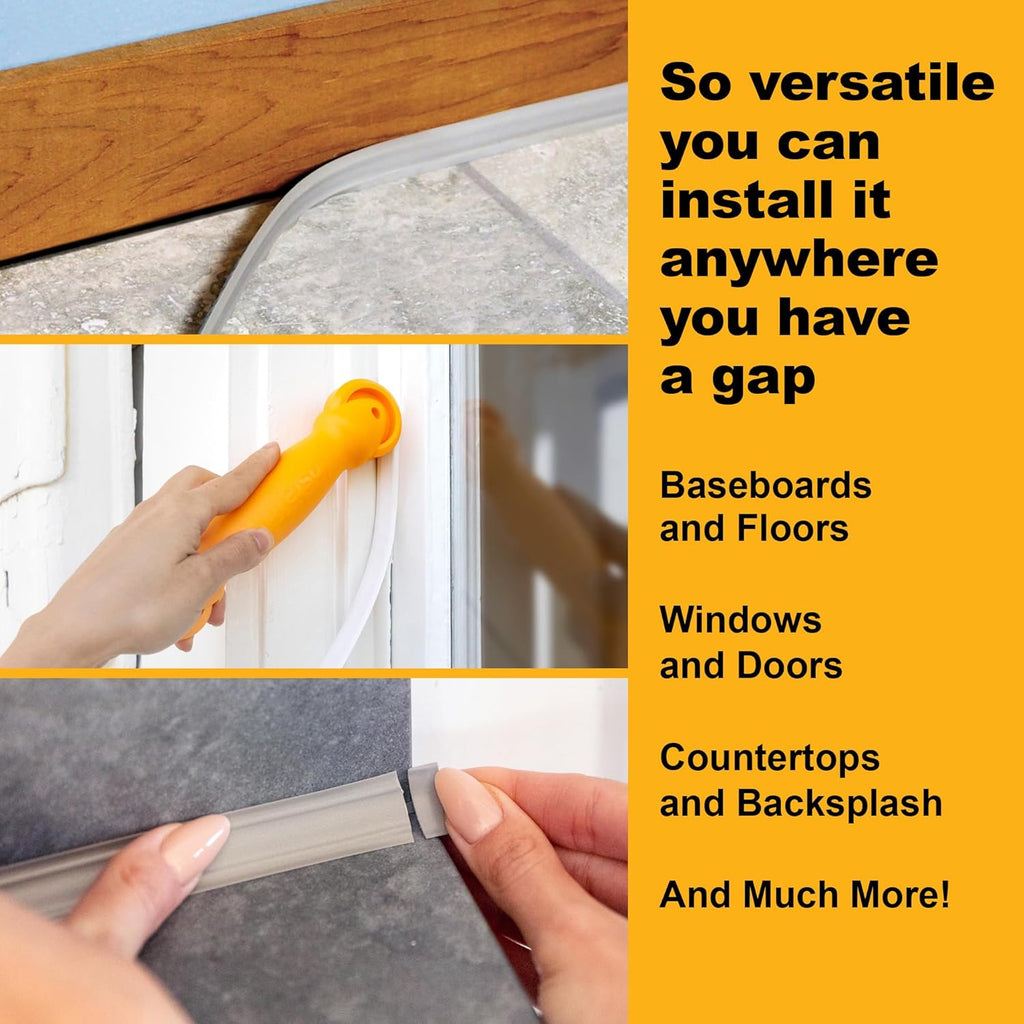 So versatile you can install it anywhere you have a gap

Baseboards and Floors

Windows and Doors

Countertops and Backsplash

And Much More!